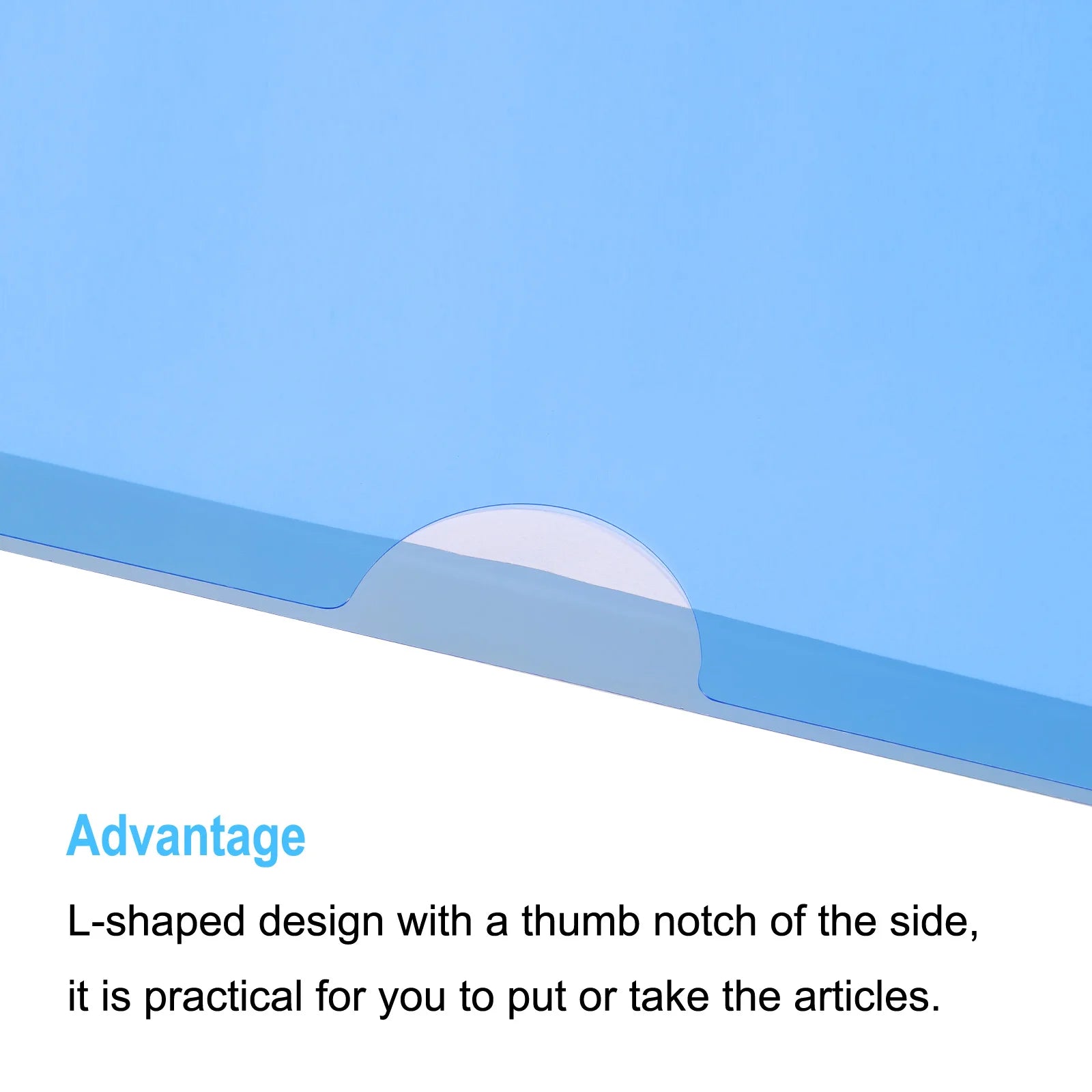 Advantage

L-shaped design with a thumb notch of the side, it is practical for you to put or take the articles.